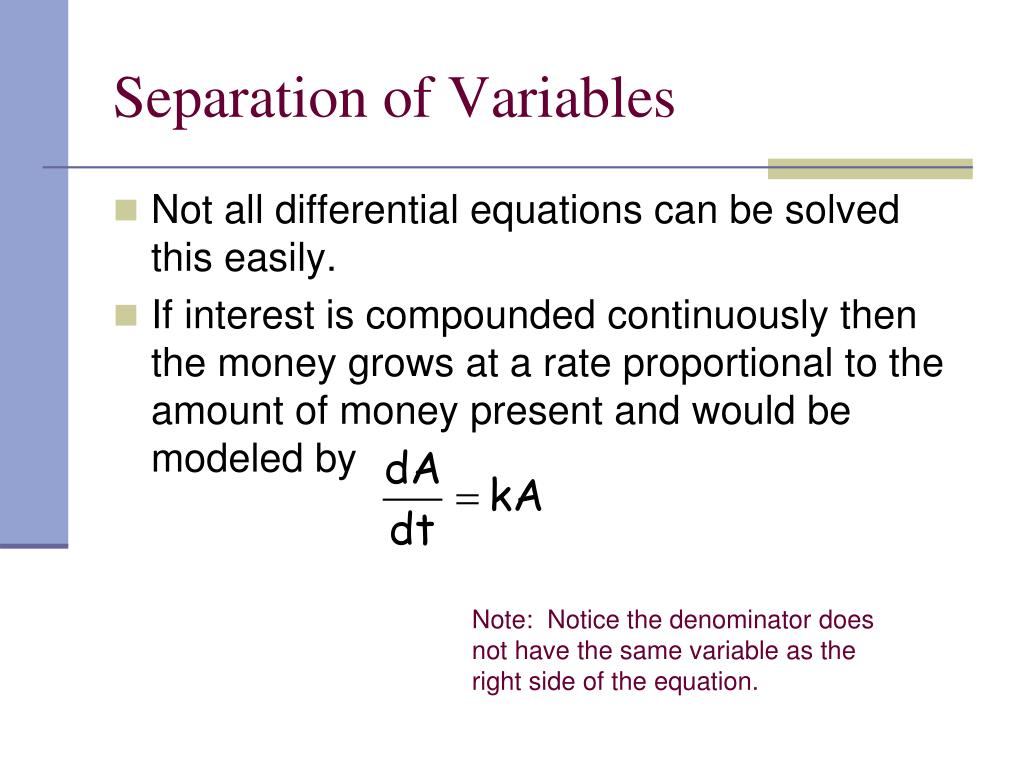 Separation of Variables

Not all differential equations can be solved this easily.

If interest is compounded continuously then the money grows at a rate proportional to the amount of money present and would be modeled by $\frac{dA}{dt} = kA$

Note: Notice the denominator does not have the same variable as the right side of the equation.